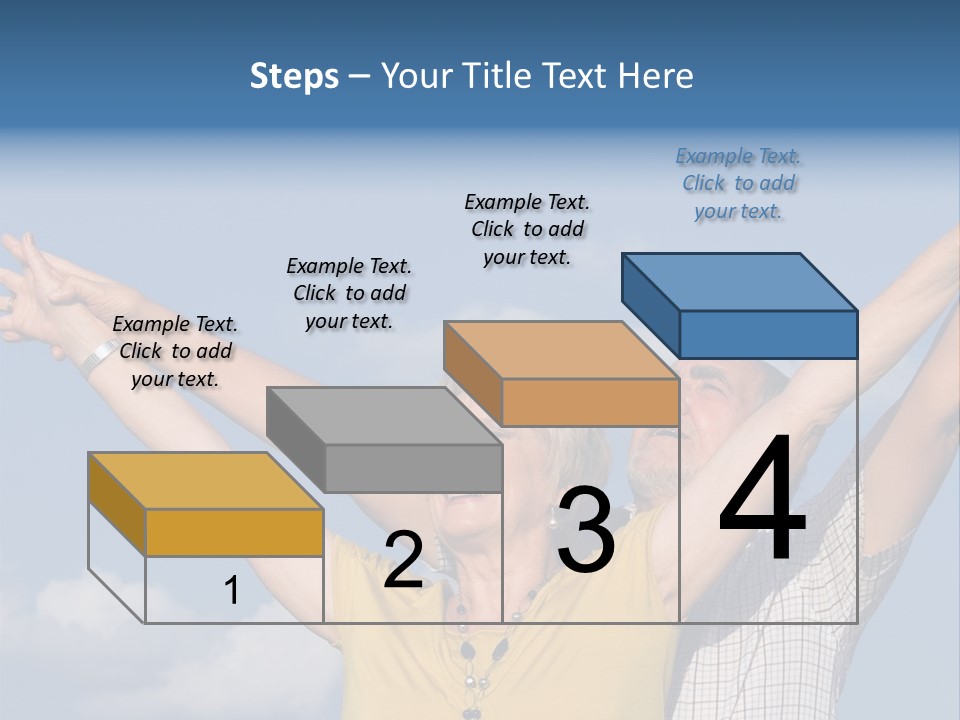 Steps – Your Title Text Here

Example Text. Click to add your text.

Example Text. Click to add your text.

Example Text. Click to add your text.

Example Text. Click to add your text.

1

2

3

4